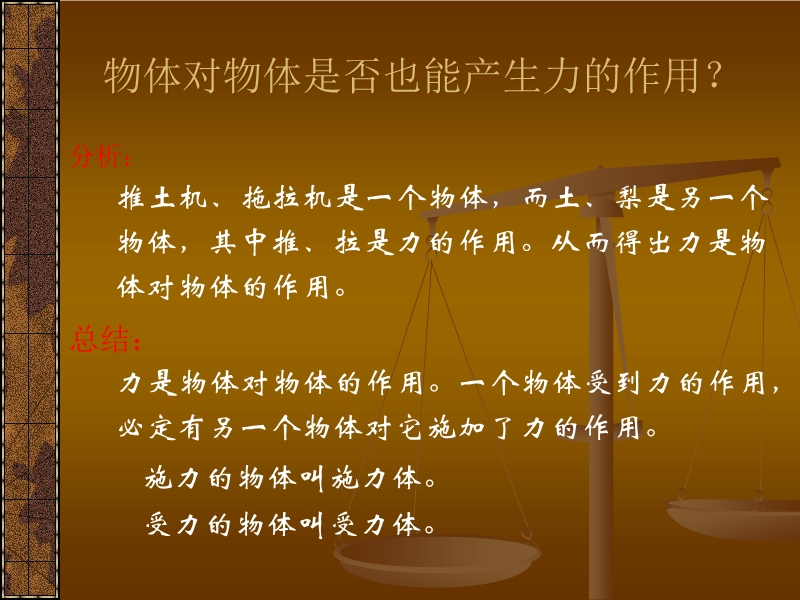 物体对物体是否也能产生力的作用？

分析：

推土机、拖拉机是一个物体，而土、犁是另一个物体，其中推、拉是力的作用。从而得出力是物体对物体的作用。

总结：

力是物体对物体的作用。一个物体受到力的作用，必定有另一个物体对它施加了力的作用。

施力的物体叫施力体。

受力的物体叫受力体。